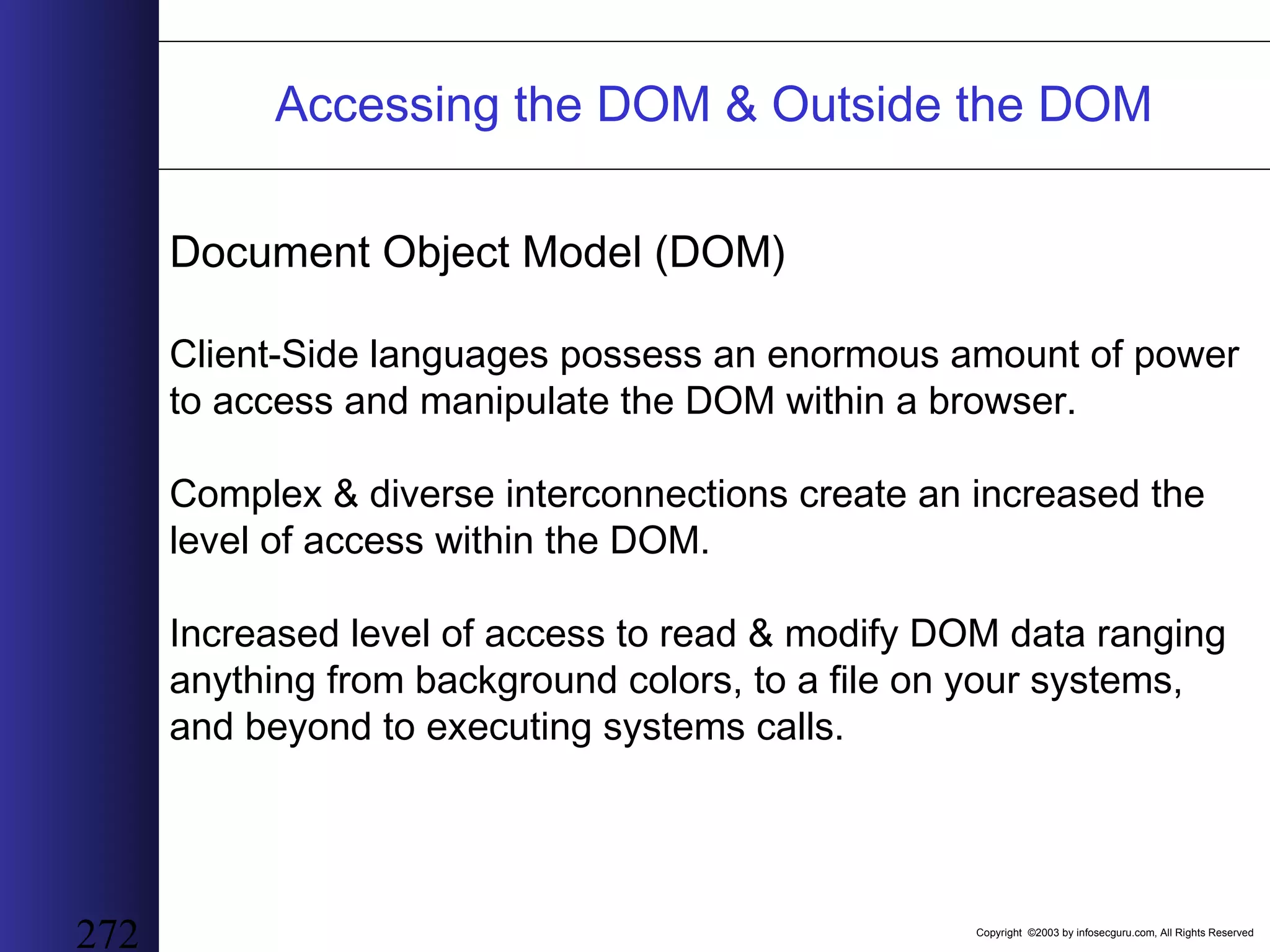 Accessing the DOM & Outside the DOM

Document Object Model (DOM)

Client-Side languages possess an enormous amount of power to access and manipulate the DOM within a browser.

Complex & diverse interconnections create an increased the level of access within the DOM.

Increased level of access to read & modify DOM data ranging anything from background colors, to a file on your systems, and beyond to executing systems calls.

272

Copyright ©2003 by infosecguru.com, All Rights Reserved